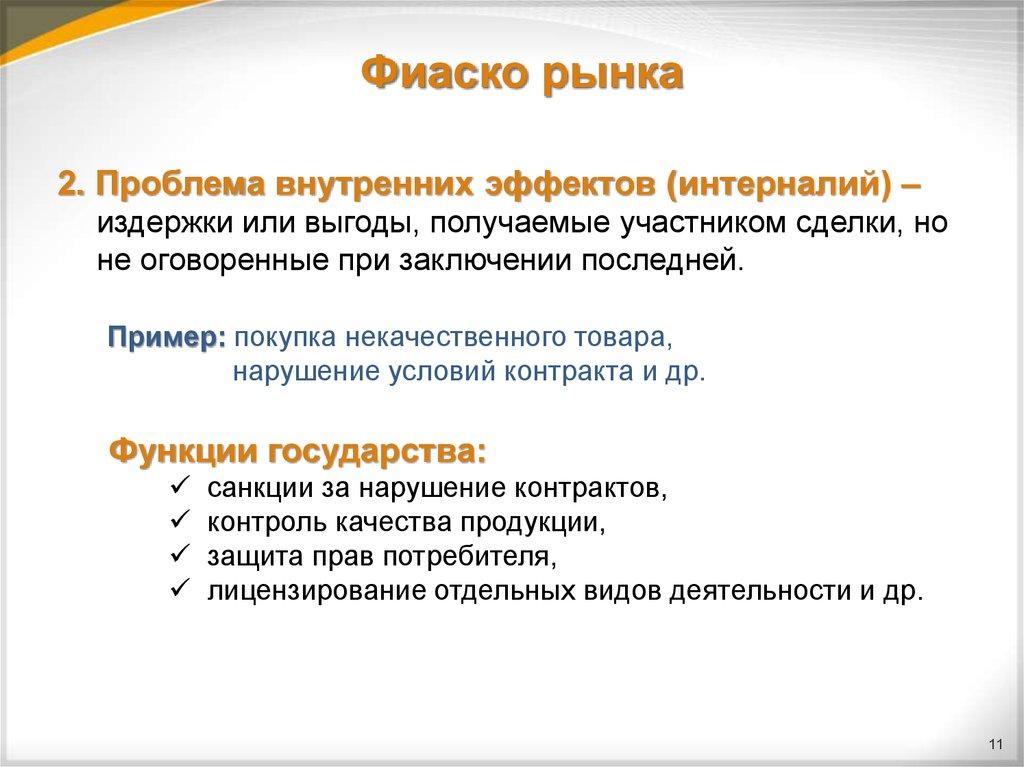 Фиаско рынка

2. Проблема внутренних эффектов (интерналий) – издержки или выгоды, получаемые участником сделки, но не оговоренные при заключении последней.

Пример: покупка некачественного товара, нарушение условий контракта и др.

Функции государства:
✓ санкции за нарушение контрактов,
✓ контроль качества продукции,
✓ защита прав потребителя,
✓ лицензирование отдельных видов деятельности и др.

11